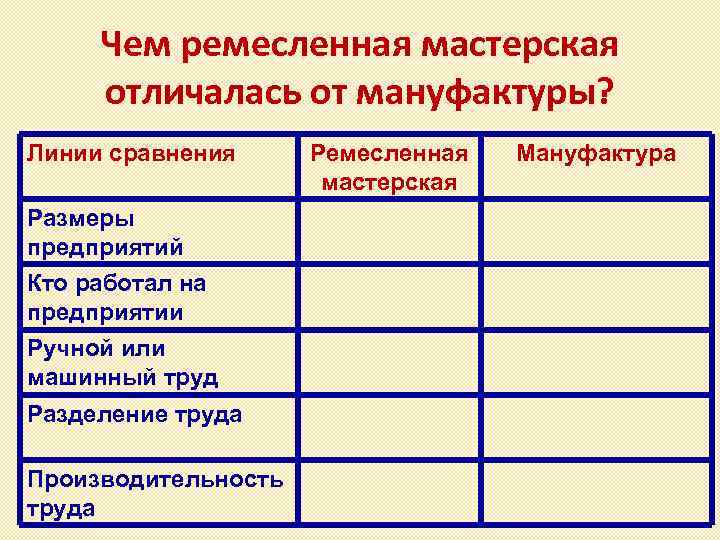 Чем ремесленная мастерская отличалась от мануфактуры?

| Линии сравнения | Ремесленная мастерская | Мануфактура |
|---|---|---|
| Размеры предприятий | | |
| Кто работал на предприятии | | |
| Ручной или машинный труд | | |
| Разделение труда | | |
| Производительность труда | | |